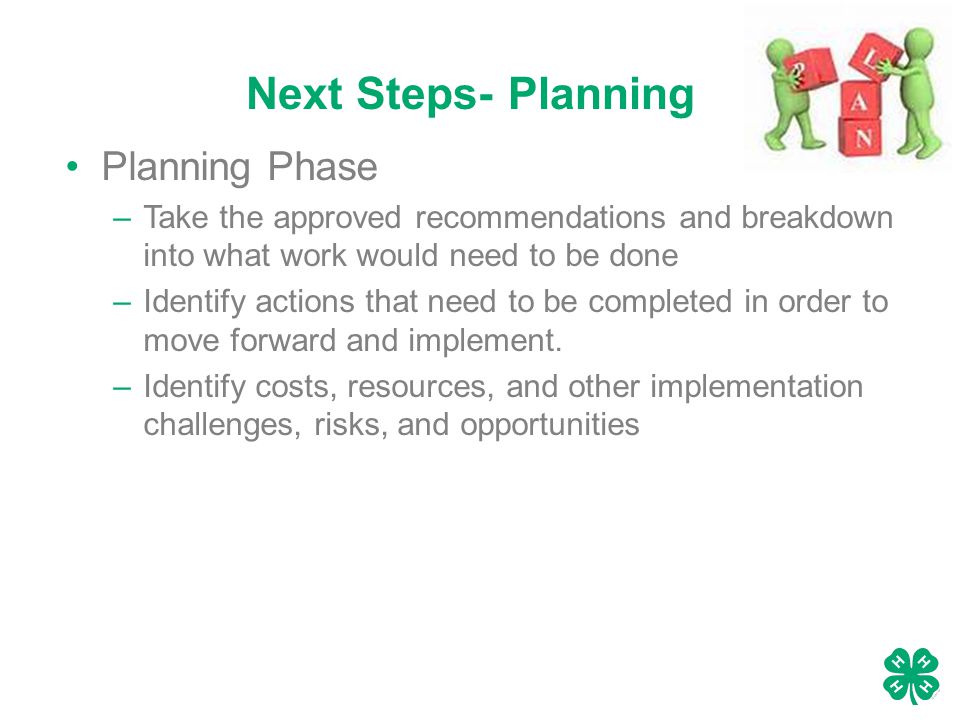 Next Steps- Planning

P
L
A
N

• Planning Phase

– Take the approved recommendations and breakdown into what work would need to be done

– Identify actions that need to be completed in order to move forward and implement.

– Identify costs, resources, and other implementation challenges, risks, and opportunities

H H
H H